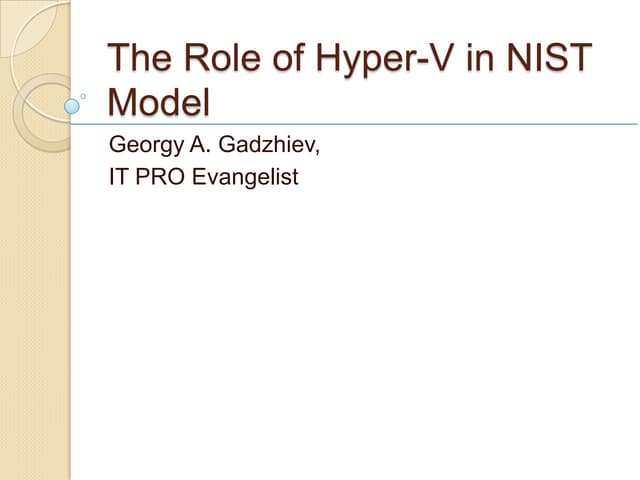 The Role of Hyper-V in NIST Model

Georgy A. Gadzhiev,
IT PRO Evangelist